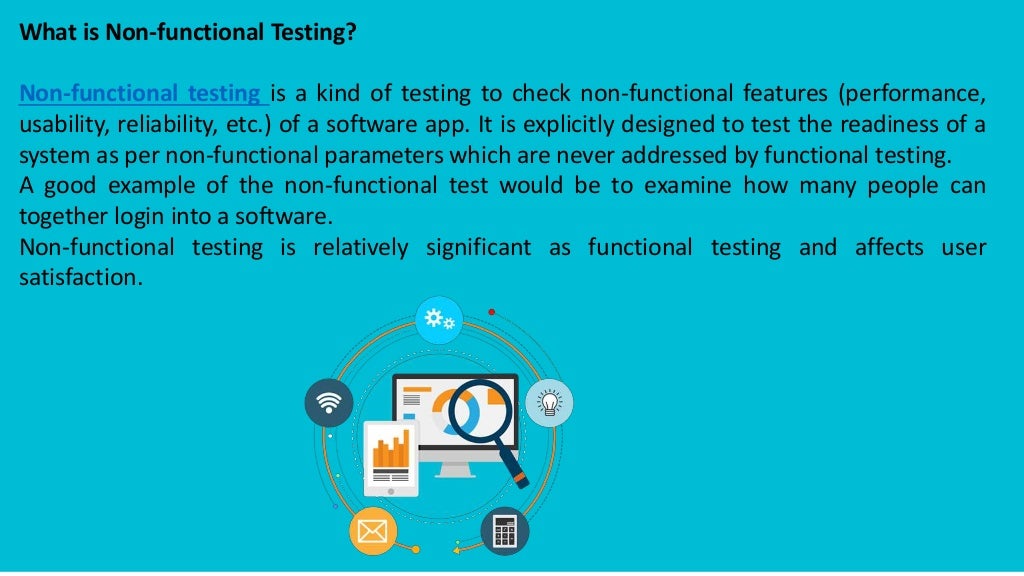 What is Non-functional Testing?

Non-functional testing is a kind of testing to check non-functional features (performance, usability, reliability, etc.) of a software app. It is explicitly designed to test the readiness of a system as per non-functional parameters which are never addressed by functional testing.
A good example of the non-functional test would be to examine how many people can together login into a software.
Non-functional testing is relatively significant as functional testing and affects user satisfaction.